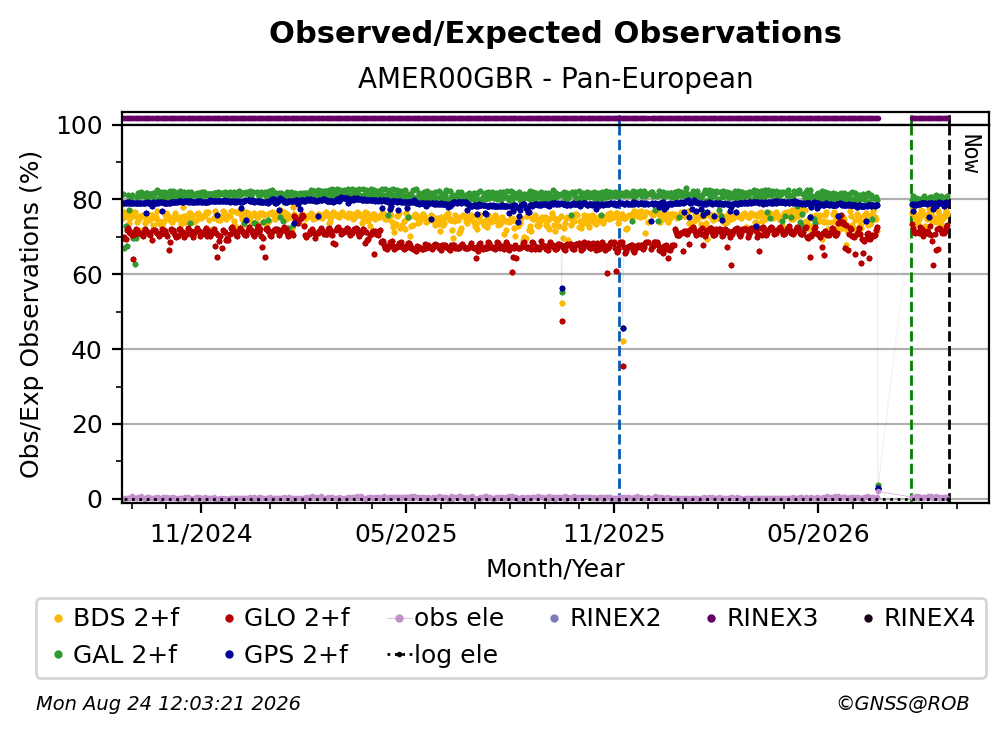 Observed/Expected Observations

AMER00GBR - Pan-European

Obs/Exp Observations (%)

100
80
60
40
20
0

Now

11/2024
05/2025
11/2025
05/2026

Month/Year

BDS 2+f
GLO 2+f
obs ele
RINEX2
RINEX3
RINEX4
GAL 2+f
GPS 2+f
log ele

Mon Aug 24 12:03:21 2026

©GNSS@ROB